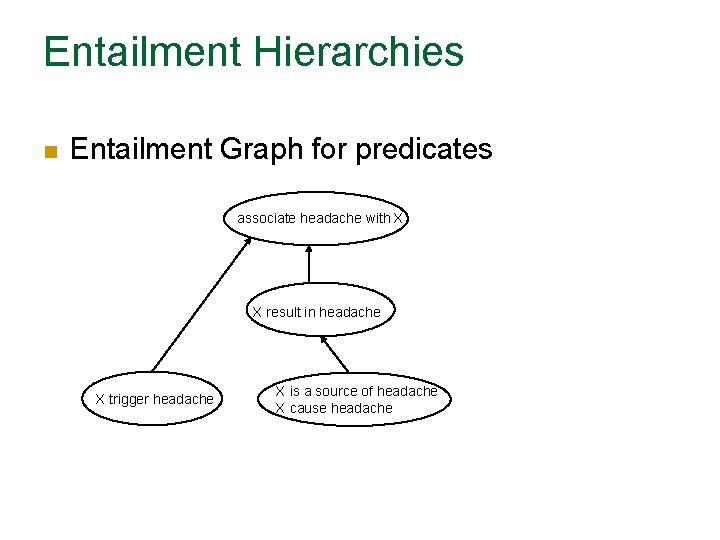 Entailment Hierarchies

Entailment Graph for predicates

associate headache with X

X result in headache

X trigger headache

X is a source of headache
X cause headache